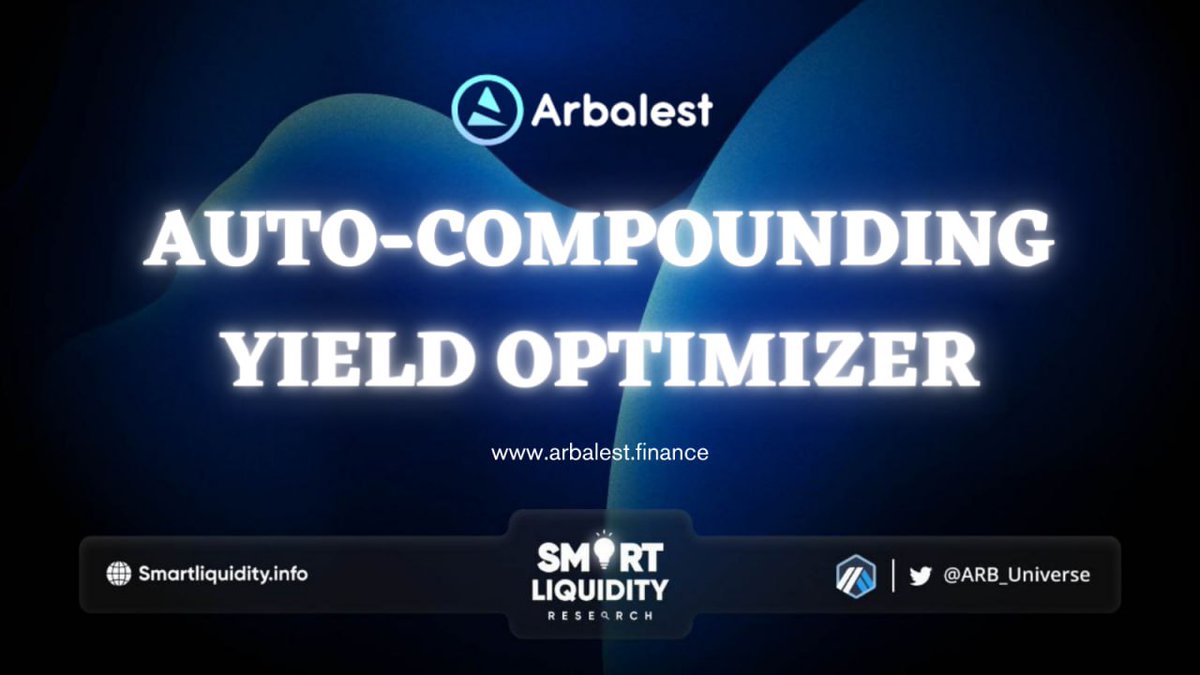 Arbalest

AUTO-COMPOUNDING YIELD OPTIMIZER

www.arbalest.finance

Smartliquidity.info

SMART LIQUIDITY RESEARCH

@ARB_Universe